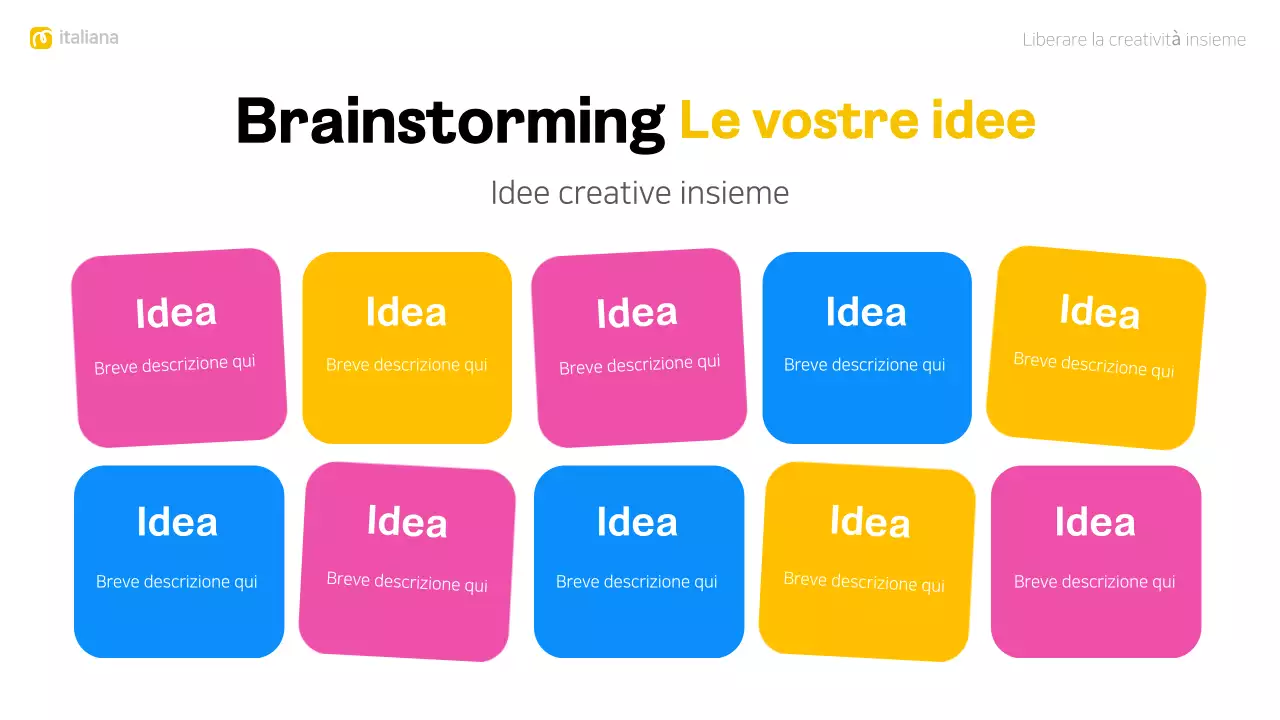 italiana

Liberare la creatività insieme

Brainstorming Le vostre idee

Idee creative insieme

Idea
Breve descrizione qui

Idea
Breve descrizione qui

Idea
Breve descrizione qui

Idea
Breve descrizione qui

Idea
Breve descrizione qui

Idea
Breve descrizione qui

Idea
Breve descrizione qui

Idea
Breve descrizione qui

Idea
Breve descrizione qui

Idea
Breve descrizione qui